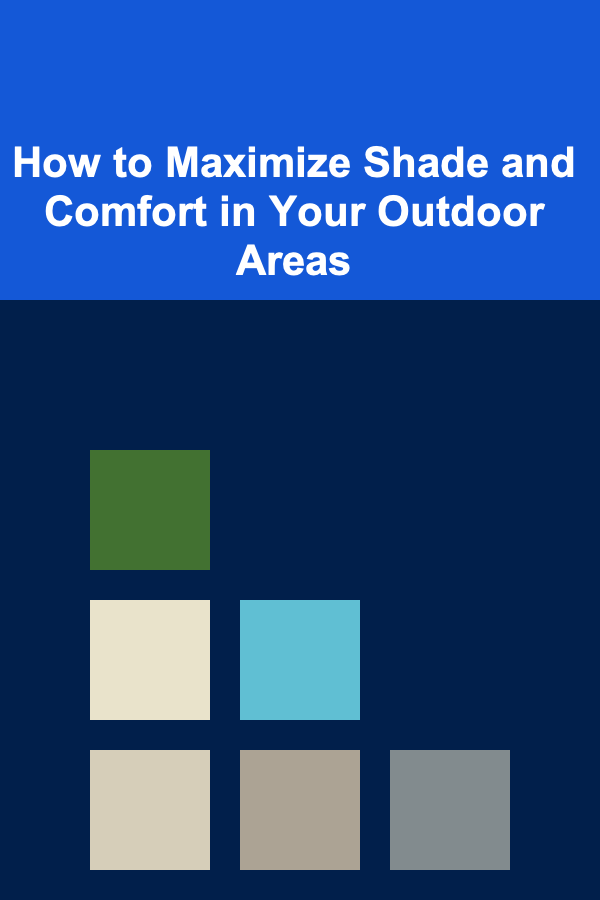 How to Maximize Shade and Comfort in Your Outdoor Areas